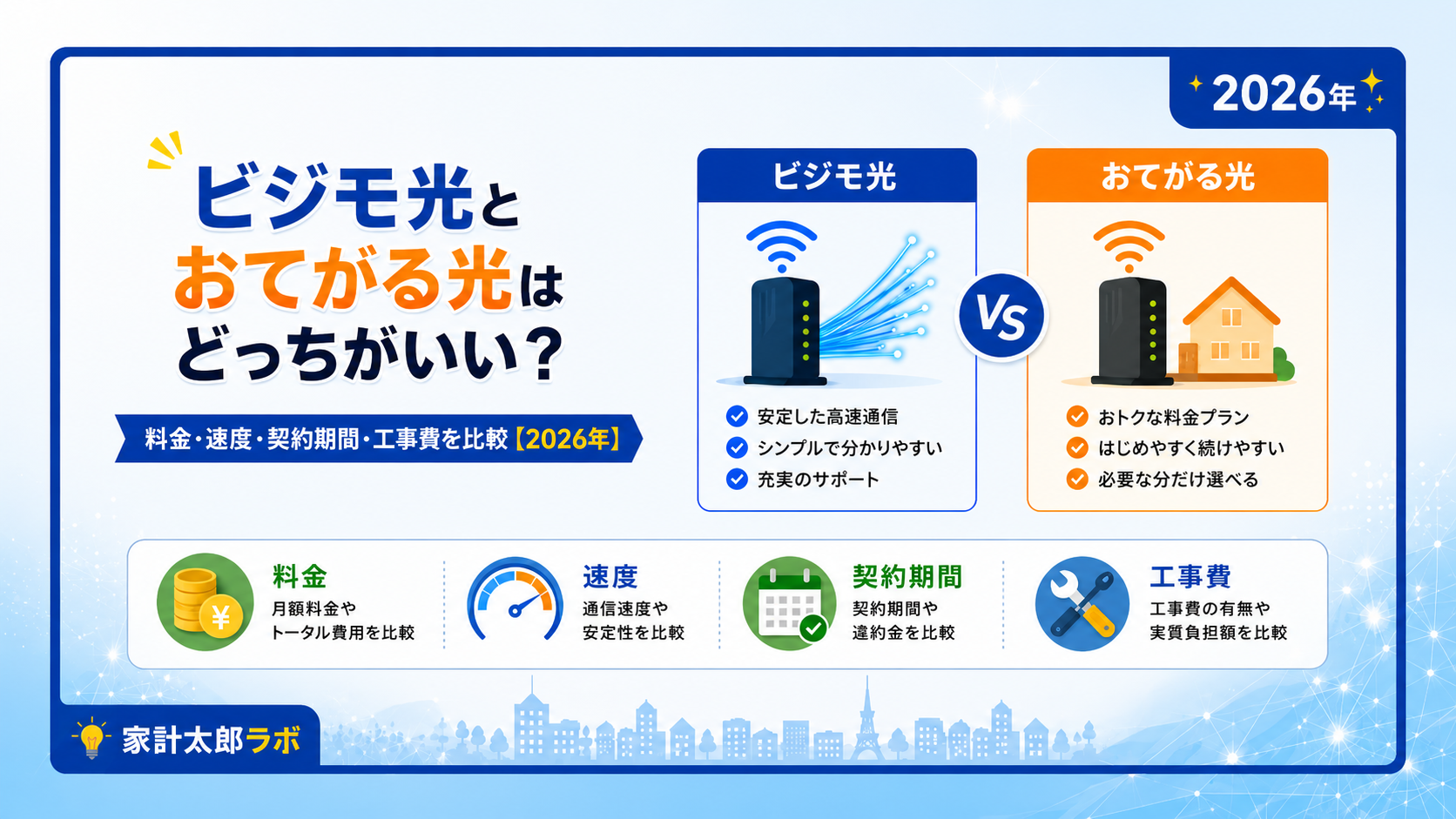 2026年

ビジモ光と
おてがる光は
どっちがいい？

料金・速度・契約期間・工事費を比較【2026年】

ビジモ光

安定した高速通信
シンプルで分かりやすい
充実のサポート

VS

おてがる光

おトクな料金プラン
はじめやすく続けやすい
必要な分だけ選べる

料金
月額料金や
トータル費用を比較

速度
通信速度や
安定性を比較

契約期間
契約期間や
違約金を比較

工事費
工事費の有無や
実質負担額を比較

家計太郎ラボ